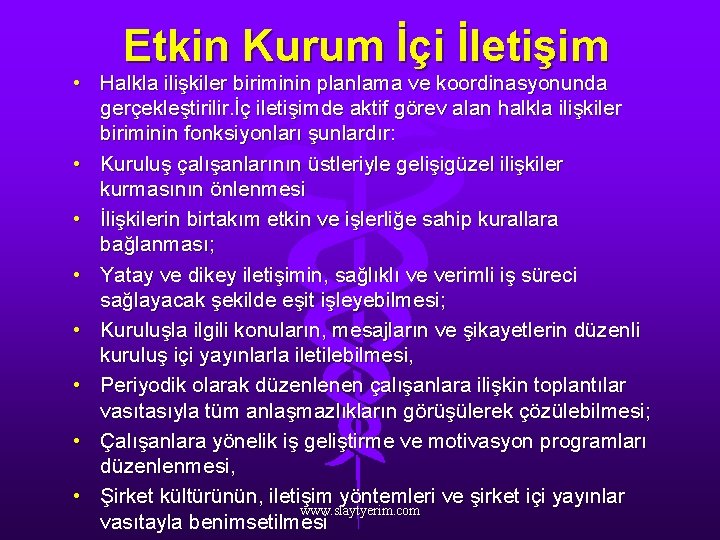 Etkin Kurum İçi İletişim

• Halkla ilişkiler biriminin planlama ve koordinasyonunda gerçekleştirilir.İç iletişimde aktif görev alan halkla ilişkiler biriminin fonksiyonları şunlardır:

• Kuruluş çalışanlarının üstleriyle gelişigüzel ilişkiler kurmasının önlenmesi

• İlişkilerin birtakım etkin ve işlerliğe sahip kurallara bağlanması;

• Yatay ve dikey iletişimin, sağlıklı ve verimli iş süreci sağlayacak şekilde eşit işleyebilmesi;

• Kuruluşla ilgili konuların, mesajların ve şikayetlerin düzenli kuruluş içi yayınlarla iletilebilmesi,

• Periyodik olarak düzenlenen çalışanlara ilişkin toplantılar vasıtasıyla tüm anlaşmazlıkların görüşülerek çözülebilmesi;

• Çalışanlara yönelik iş geliştirme ve motivasyon programları düzenlenmesi,

• Şirket kültürünün, iletişim yöntemleri ve şirket içi yayınlar vasıtayla benimsetilmesi

www.slaytyerim.com